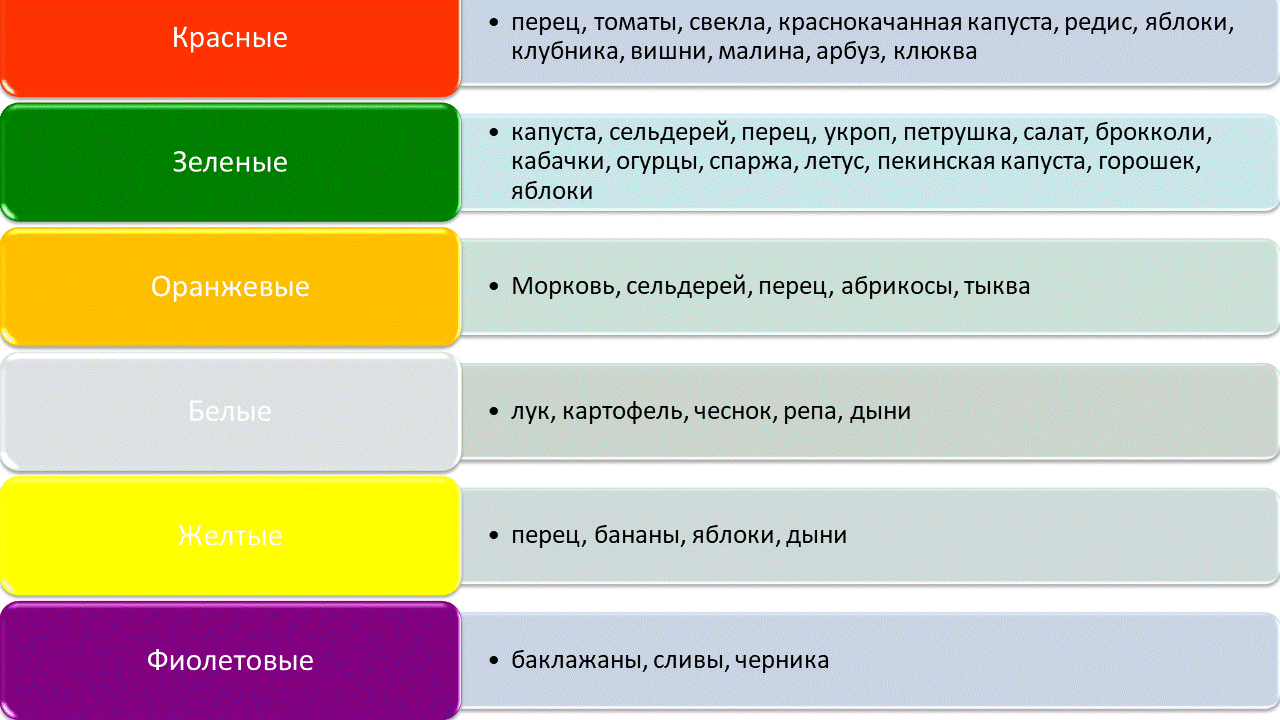 Красные

• перец, томаты, свекла, краснокачанная капуста, редис, яблоки, клубника, вишни, малина, арбуз, клюква

Зеленые

• капуста, сельдерей, перец, укроп, петрушка, салат, брокколи, кабачки, огурцы, спаржа, летус, пекинская капуста, горошек, яблоки

Оранжевые

• Морковь, сельдерей, перец, абрикосы, тыква

Белые

• лук, картофель, чеснок, репа, дыни

Желтые

• перец, бананы, яблоки, дыни

Фиолетовые

• баклажаны, сливы, черника